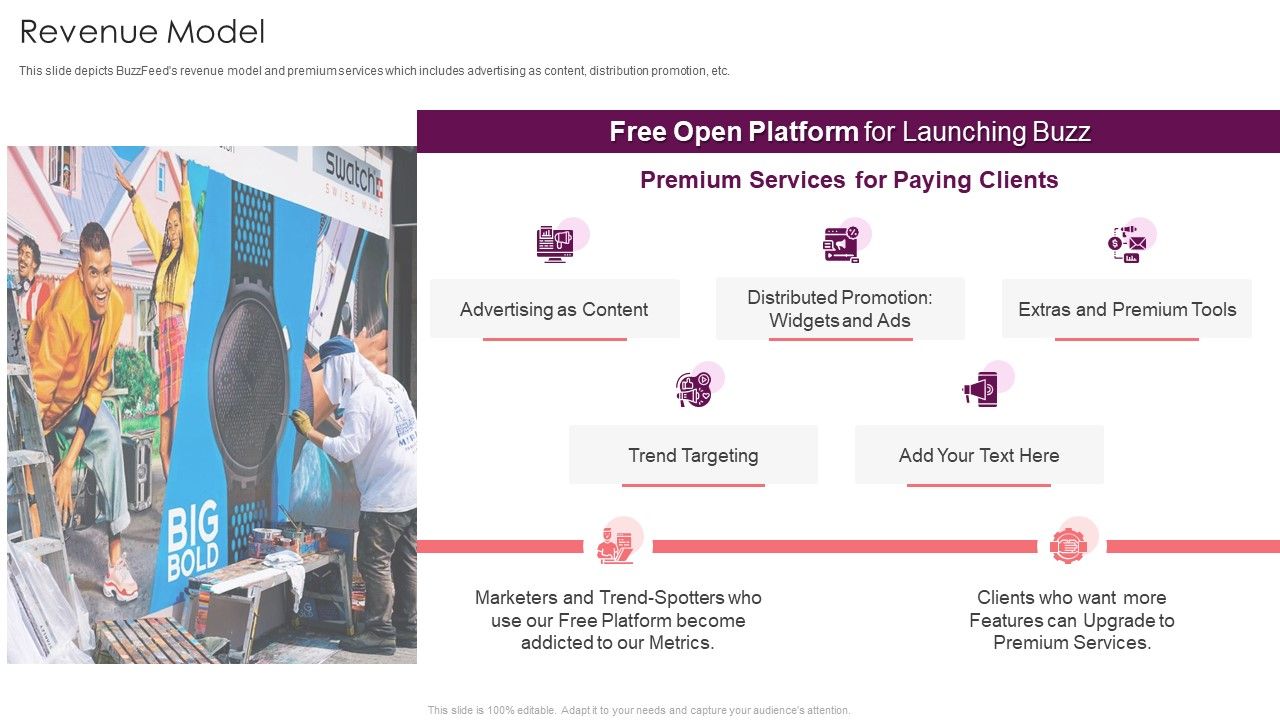 Revenue Model

This slide depicts BuzzFeed's revenue model and premium services which includes advertising as content, distribution promotion, etc.

swatch
SWISS MADE

BIG
BOLD

Free Open Platform for Launching Buzz

Premium Services for Paying Clients

Advertising as Content

Distributed Promotion: Widgets and Ads

Extras and Premium Tools

Trend Targeting

Add Your Text Here

Marketers and Trend-Spotters who use our Free Platform become addicted to our Metrics.

Clients who want more Features can Upgrade to Premium Services.

This slide is 100% editable. Adapt it to your needs and capture your audience's attention.